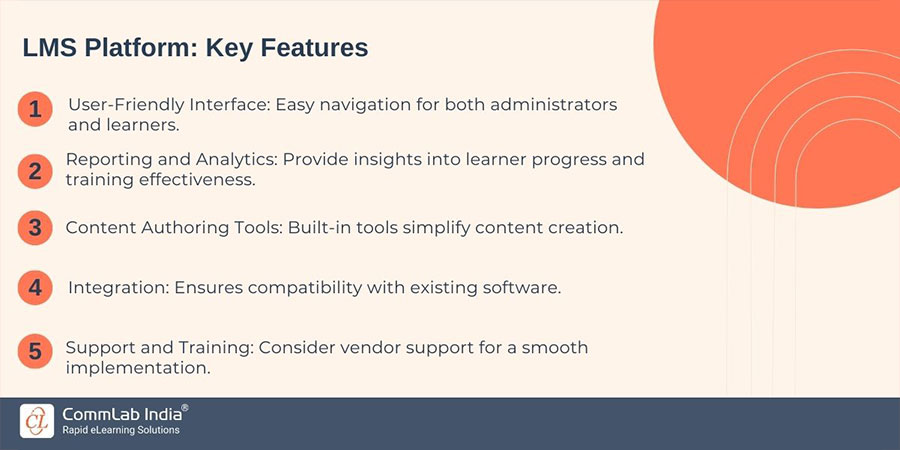 LMS Platform: Key Features

1 User-Friendly Interface: Easy navigation for both administrators and learners.

2 Reporting and Analytics: Provide insights into learner progress and training effectiveness.

3 Content Authoring Tools: Built-in tools simplify content creation.

4 Integration: Ensures compatibility with existing software.

5 Support and Training: Consider vendor support for a smooth implementation.

CL CommLab India®
Rapid eLearning Solutions